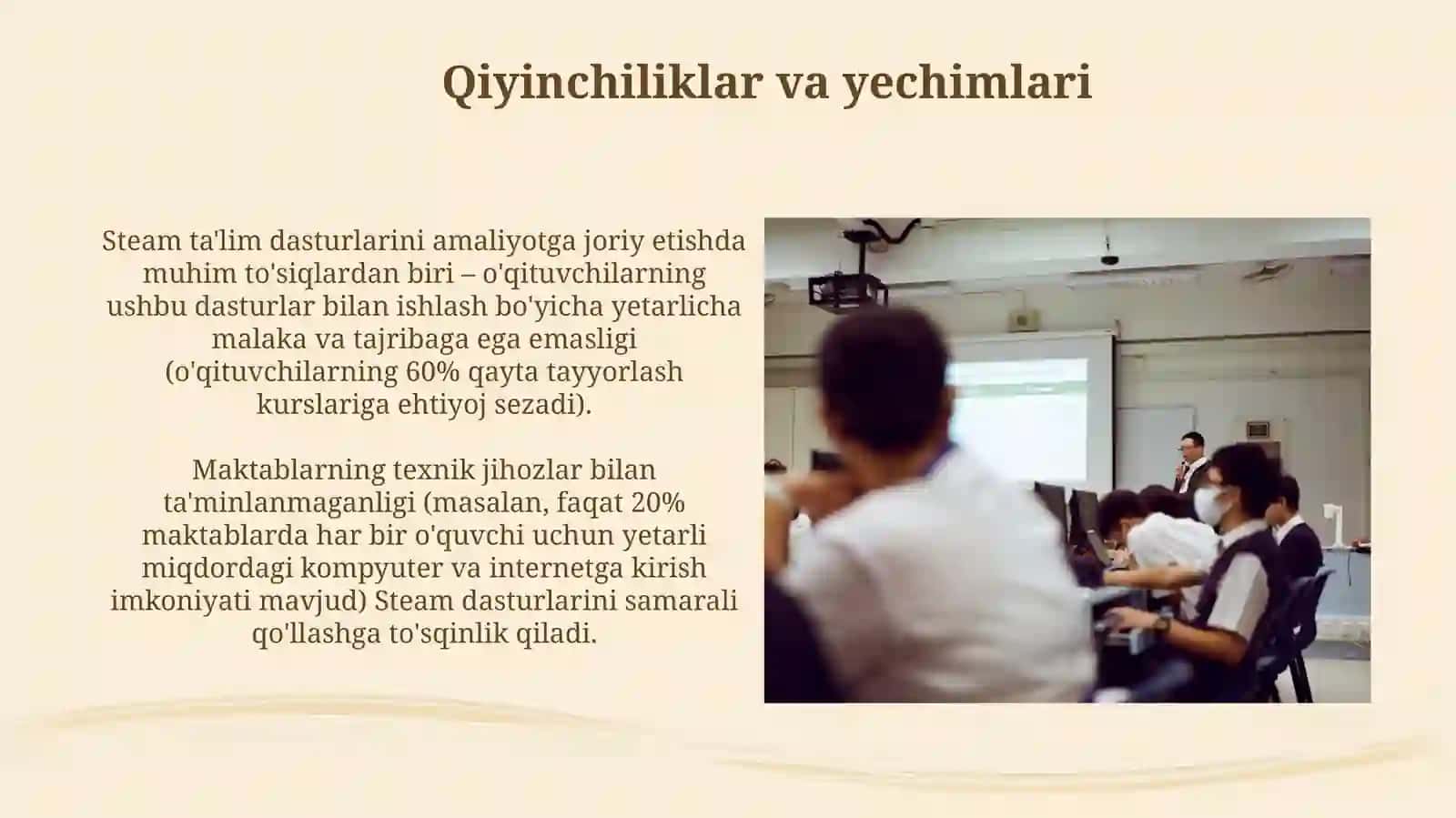 Qiyinchiliklar va yechimlari

Steam ta'lim dasturlarini amaliyotga joriy etishda muhim to'siqlardan biri – o'qituvchilarning ushbu dasturlar bilan ishlash bo'yicha yetarlicha malaka va tajribaga ega emasligi (o'qituvchilarning 60% qayta tayyorlash kurslariga ehtiyoj sezadi).

Maktablarning texnik jihozlar bilan ta'minlanmaganligi (masalan, faqat 20% maktablarda har bir o'quvchi uchun yetarli miqdordagi kompyuter va internetga kirish imkoniyati mavjud) Steam dasturlarini samarali qo'llashga to'sqinlik qiladi.